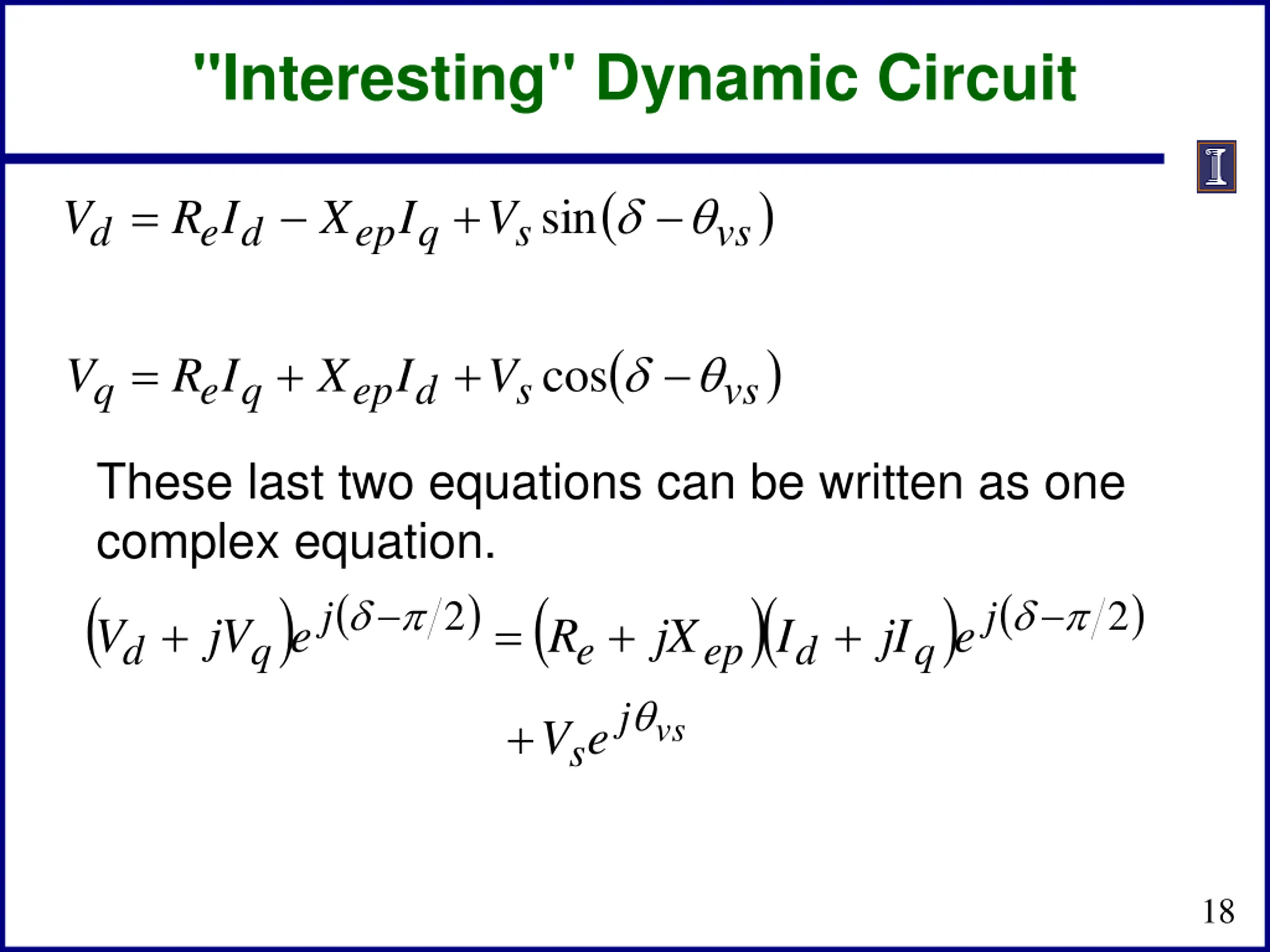 "Interesting" Dynamic Circuit

I

$V_d = R_e I_d - X_{ep} I_q + V_s \sin(\delta - \theta_{vs})$

$V_q = R_e I_q + X_{ep} I_d + V_s \cos(\delta - \theta_{vs})$

These last two equations can be written as one complex equation.

$(V_d + jV_q)e^{j(\delta - \pi/2)} = (R_e + jX_{ep})(I_d + jI_q)e^{j(\delta - \pi/2)}$

$+ V_s e^{j\theta_{vs}}$

18